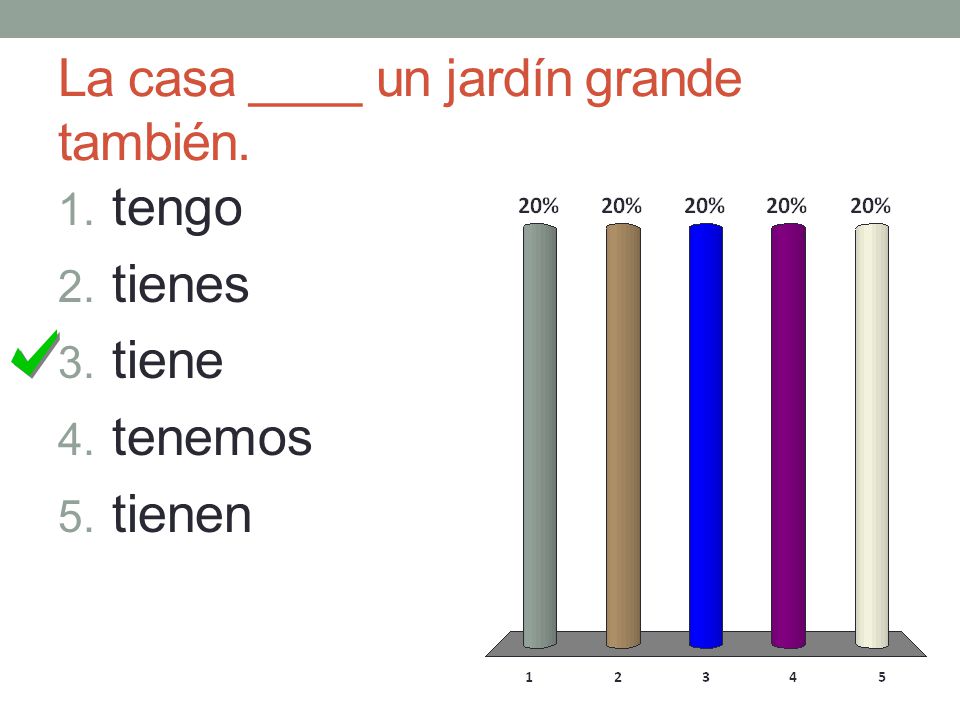 La casa ____ un jardín grande también.

1. tengo
2. tienes
3. tiene
4. tenemos
5. tienen

20% 20% 20% 20% 20%

1 2 3 4 5